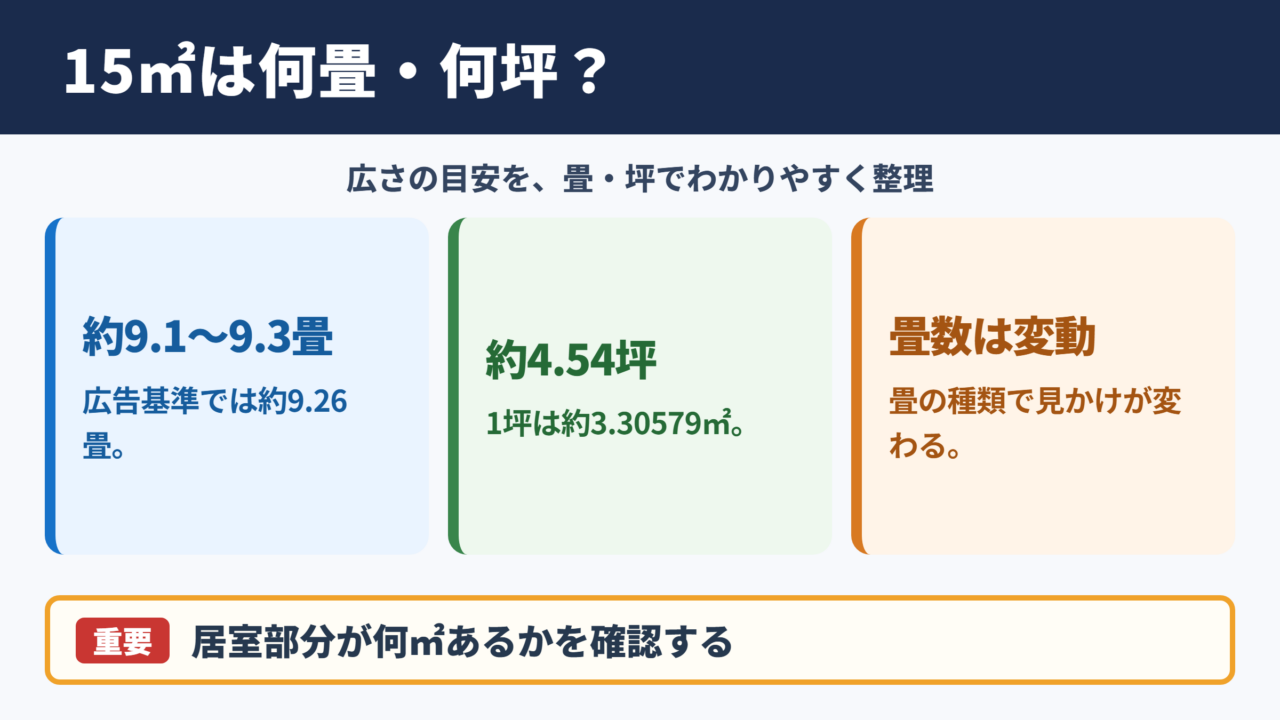 15㎡は何畳・何坪？

広さの目安を、畳・坪でわかりやすく整理

約9.1〜9.3畳

広告基準では約9.26畳。

約4.54坪

1坪は約3.30579㎡。

畳数は変動

畳の種類で見かけが変わる。

重要 居室部分が何㎡あるかを確認する